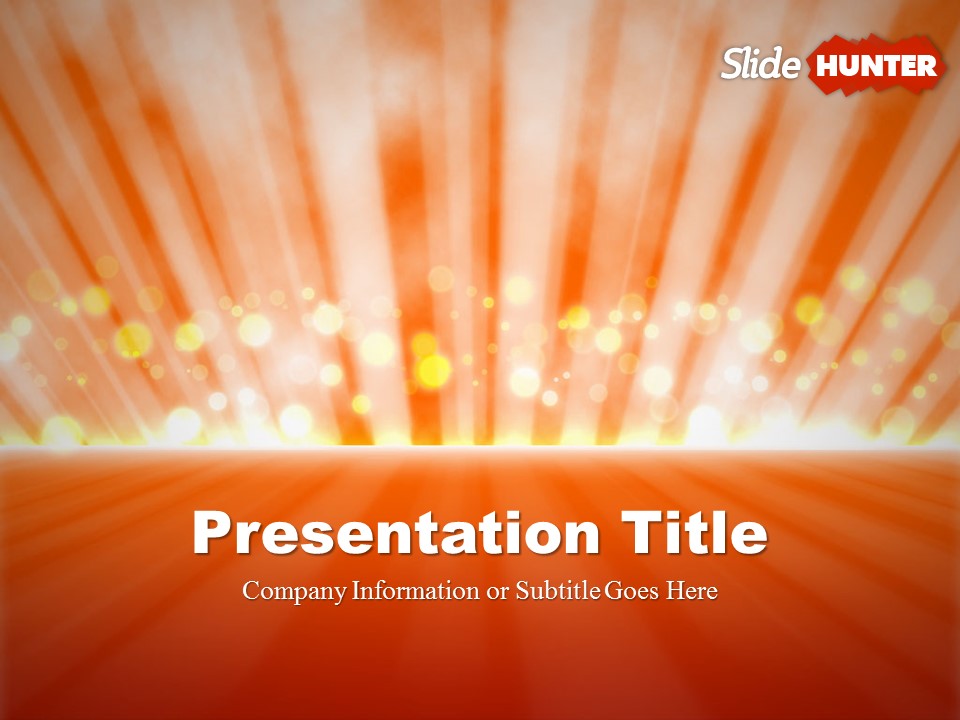 Slide HUNTER

Presentation Title

Company Information or Subtitle Goes Here